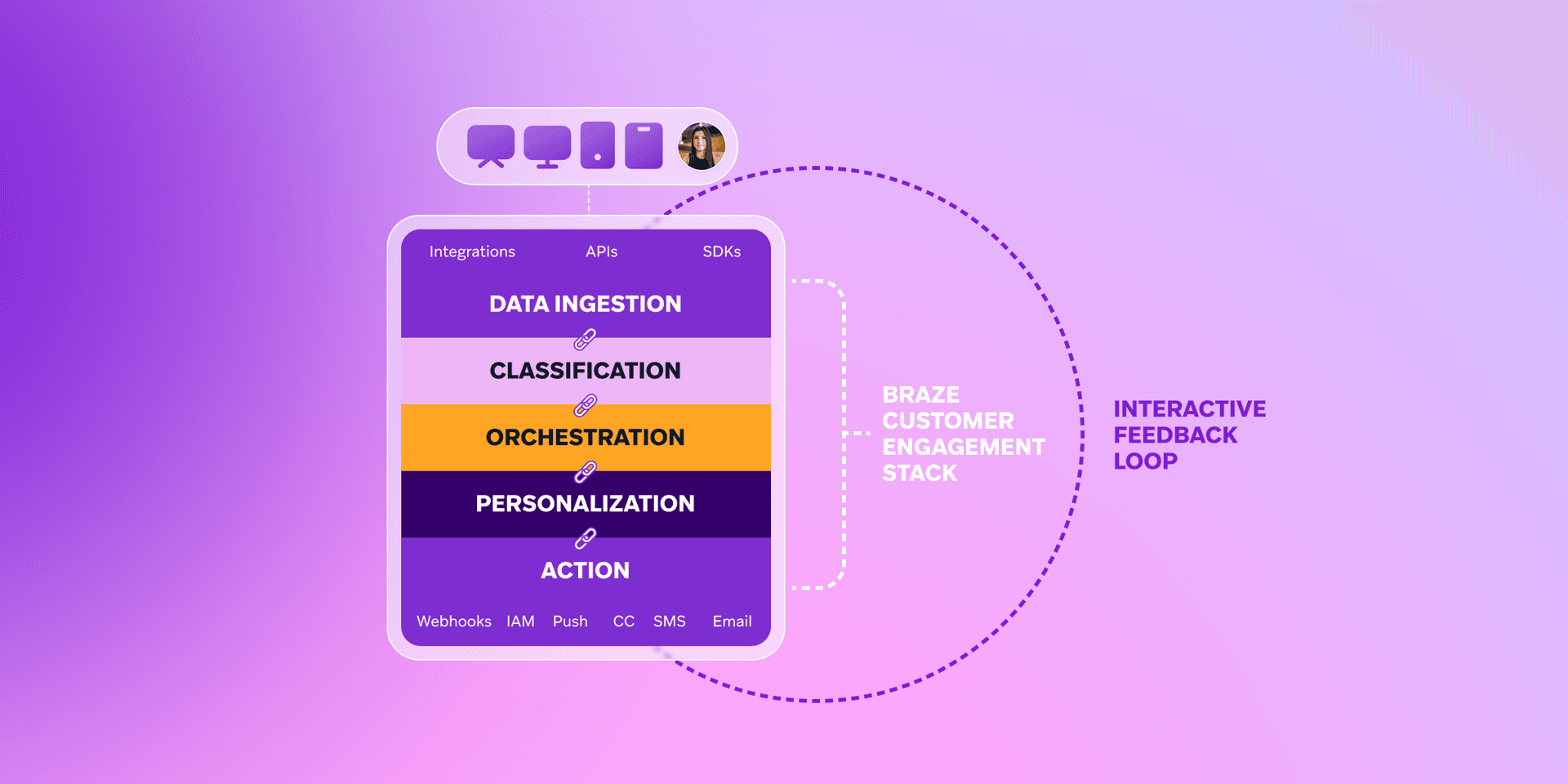 Integrations APIs SDKs

DATA INGESTION

CLASSIFICATION

ORCHESTRATION

PERSONALIZATION

ACTION

Webhooks IAM Push CC SMS Email

BRAZE CUSTOMER ENGAGEMENT STACK

INTERACTIVE FEEDBACK LOOP